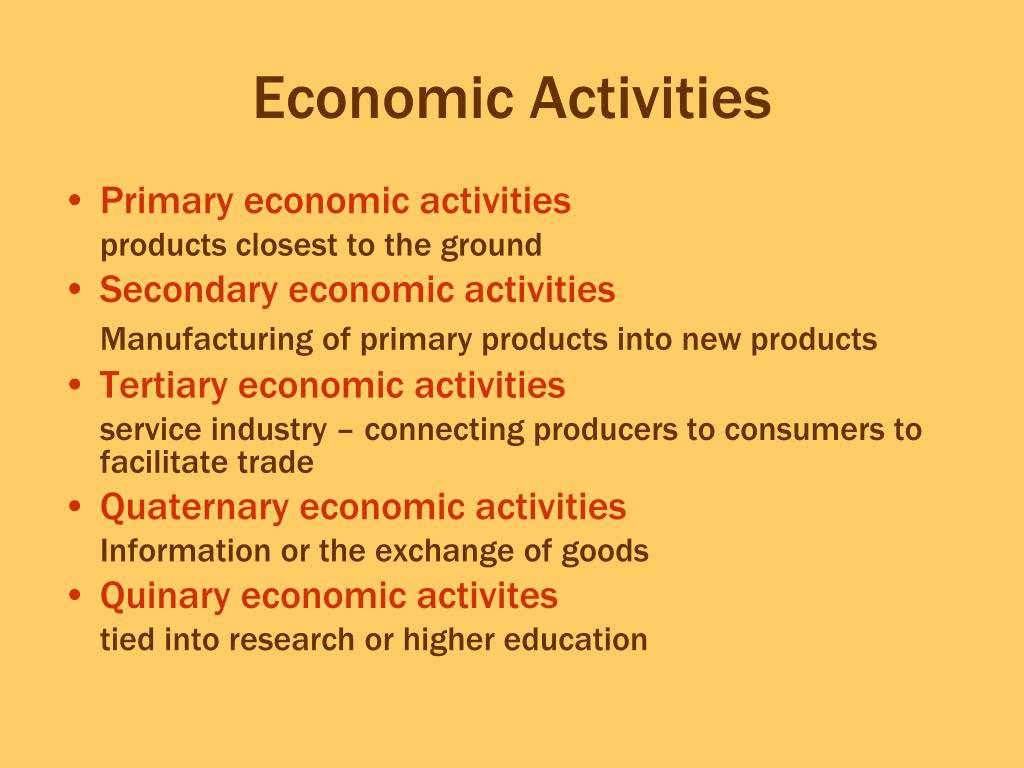 Economic Activities

• Primary economic activities
products closest to the ground
• Secondary economic activities
Manufacturing of primary products into new products
• Tertiary economic activities
service industry – connecting producers to consumers to facilitate trade
• Quaternary economic activities
Information or the exchange of goods
• Quinary economic activites
tied into research or higher education